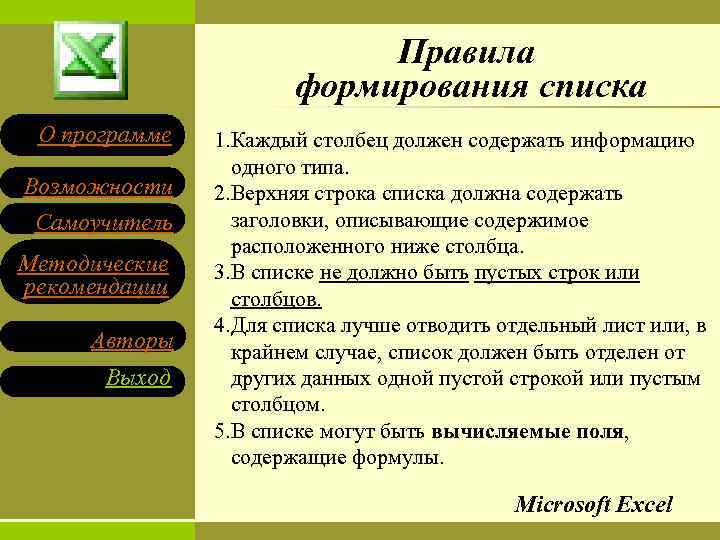 О программе

Возможности

Самоучитель

Методические рекомендации

Авторы

Выход

Правила формирования списка

1.Каждый столбец должен содержать информацию одного типа.

2.Верхняя строка списка должна содержать заголовки, описывающие содержимое расположенного ниже столбца.

3.В списке не должно быть пустых строк или столбцов.

4.Для списка лучше отводить отдельный лист или, в крайнем случае, список должен быть отделен от других данных одной пустой строкой или пустым столбцом.

5.В списке могут быть вычисляемые поля, содержащие формулы.

Microsoft Excel